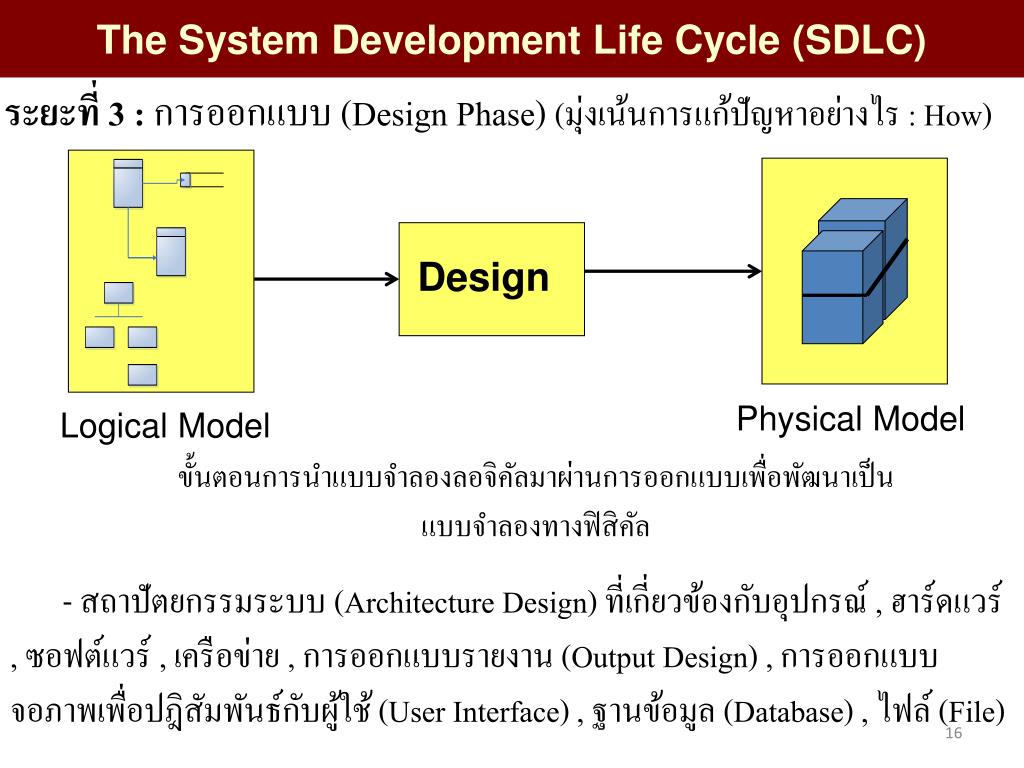 The System Development Life Cycle (SDLC)

ระยะที่ 3 : การออกแบบ (Design Phase) (มุ่งเน้นการแก้ปัญหาอย่างไร : How)

Design

Logical Model

Physical Model

ขั้นตอนการนำแบบจำลองลอจิคัลมาผ่านการออกแบบเพื่อพัฒนาเป็นแบบจำลองทางฟิสิคัล

- สถาปัตยกรรมระบบ (Architecture Design) ที่เกี่ยวข้องกับอุปกรณ์ , ฮาร์ดแวร์ , ซอฟต์แวร์ , เครือข่าย , การออกแบบรายงาน (Output Design) , การออกแบบจอภาพเพื่อปฏิสัมพันธ์กับผู้ใช้ (User Interface) , ฐานข้อมูล (Database) , ไฟล์ (File)

16